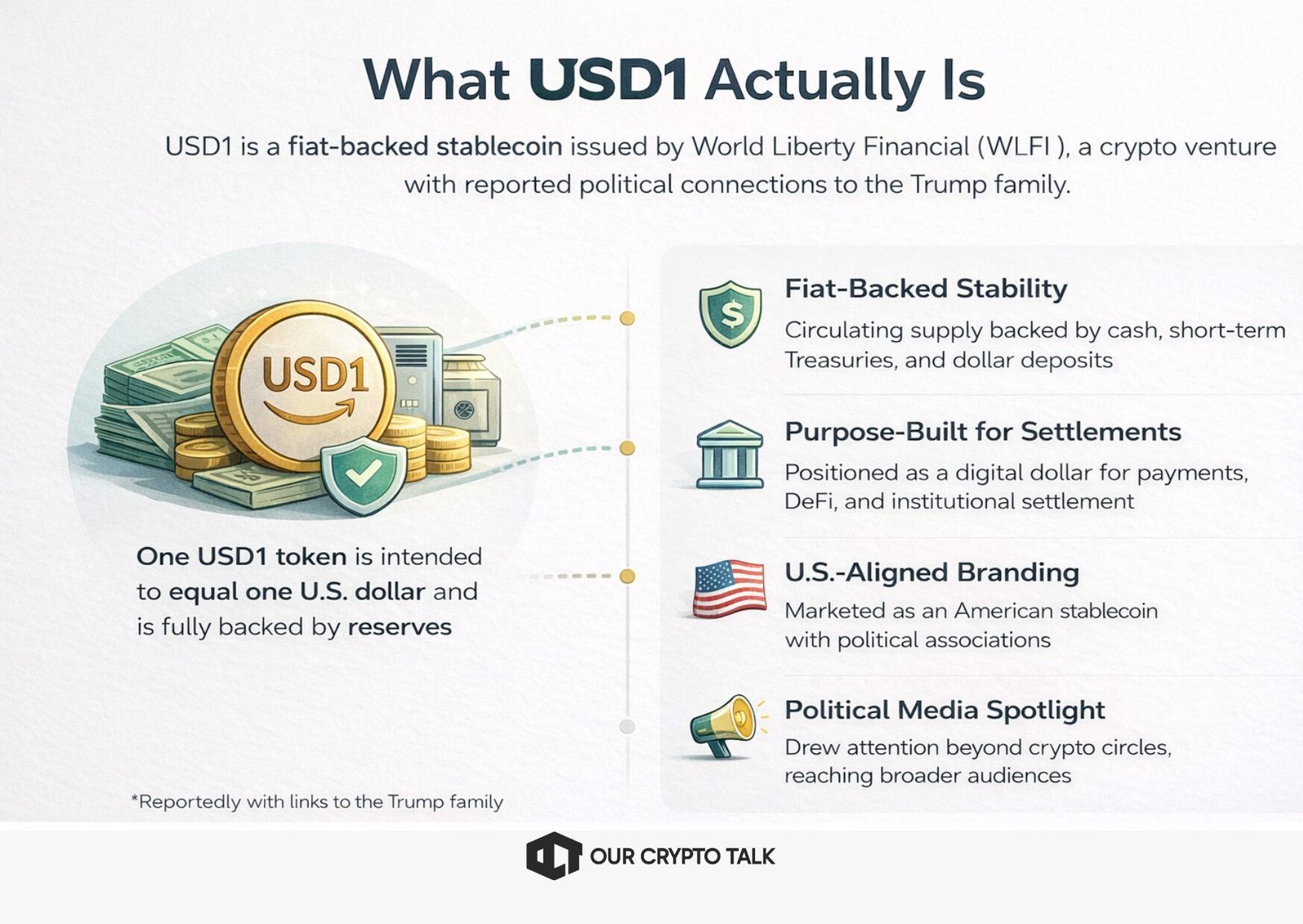 What USD1 Actually Is

USD1 is a fiat-backed stablecoin issued by World Liberty Financial (WLFI ), a crypto venture with reported political connections to the Trump family.

USD1

One USD1 token is intended to equal one U.S. dollar and is fully backed by reserves

*Reportedly with links to the Trump family

Fiat-Backed Stability

Circulating supply backed by cash, short-term Treasuries, and dollar deposits

Purpose-Built for Settlements

Positioned as a digital dollar for payments, DeFi, and institutional settlement

U.S.-Aligned Branding

Marketed as an American stablecoin with political associations

Political Media Spotlight

Drew attention beyond crypto circles, reaching broader audiences

OUR CRYPTO TALK